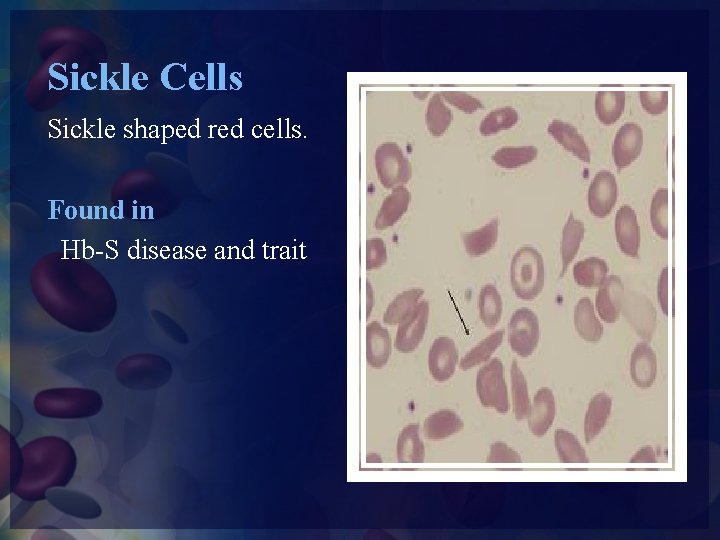 Sickle Cells

Sickle shaped red cells.

Found in

Hb-S disease and trait